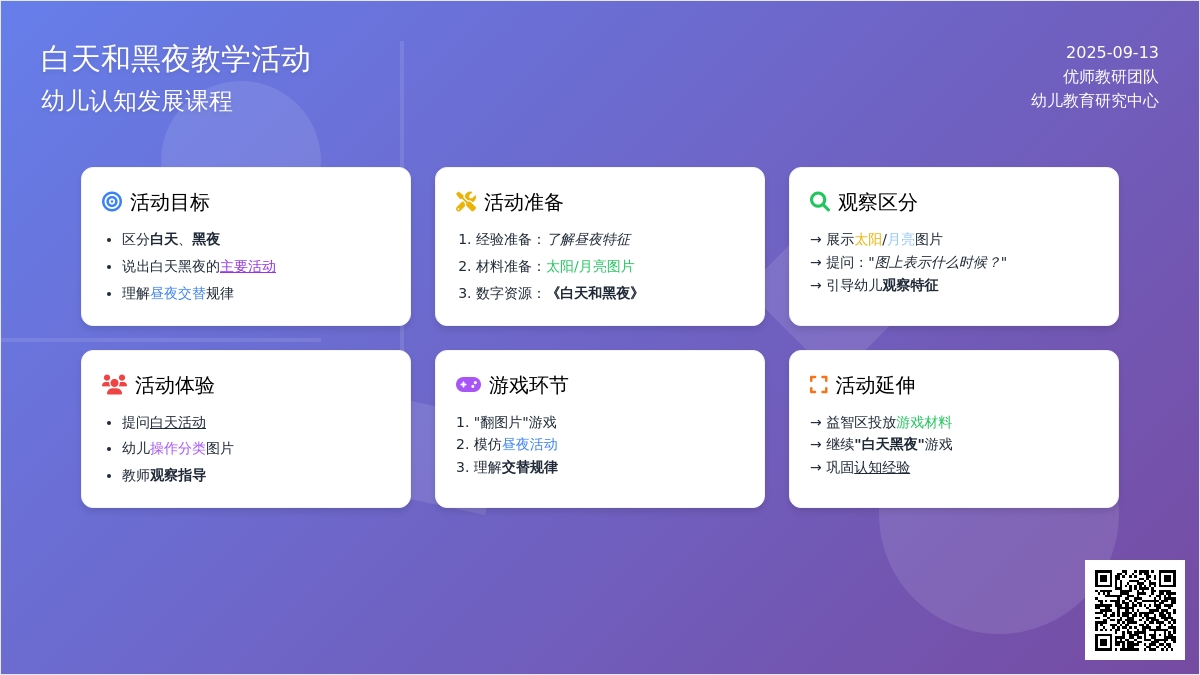 白天和黑夜教学活动
幼儿认知发展课程

2025-09-13
优师教研团队
幼儿教育研究中心

活动目标
- 区分白天、黑夜
- 说出白天黑夜的主要活动
- 理解昼夜交替规律

活动准备
1. 经验准备：了解昼夜特征
2. 材料准备：太阳/月亮图片
3. 数字资源：《白天和黑夜》

观察区分
→ 展示太阳/月亮图片
→ 提问："图上表示什么时候？"
→ 引导幼儿观察特征

活动体验
- 提问白天活动
- 幼儿操作分类图片
- 教师观察指导

游戏环节
1. "翻图片"游戏
2. 模仿昼夜活动
3. 理解交替规律

活动延伸
→ 益智区投放游戏材料
→ 继续"白天黑夜"游戏
→ 巩固认知经验